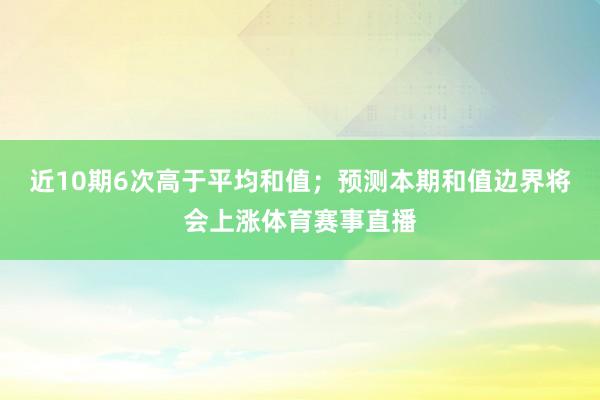 近10期6次高于平均和值；预测本期和值边界将会上涨体育赛事直播